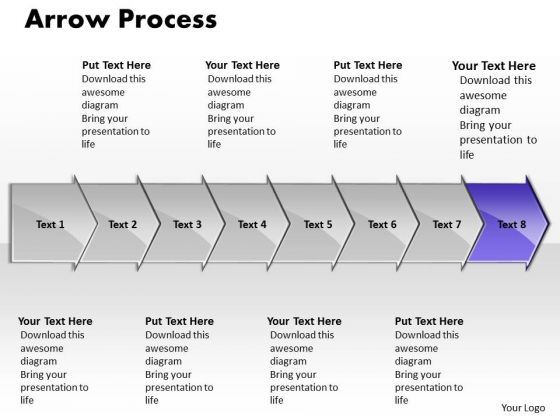 Arrow Process

Put Text Here
Download this awesome diagram
Bring your presentation to life

Your Text Here
Download this awesome diagram
Bring your presentation to life

Put Text Here
Download this awesome diagram
Bring your presentation to life

Your Text Here
Download this awesome diagram
Bring your presentation to life

Text 1
Text 2
Text 3
Text 4
Text 5
Text 6
Text 7
Text 8

Your Text Here
Download this awesome diagram
Bring your presentation to life

Put Text Here
Download this awesome diagram
Bring your presentation to life

Your Text Here
Download this awesome diagram
Bring your presentation to life

Put Text Here
Download this awesome diagram
Bring your presentation to life

Your Logo